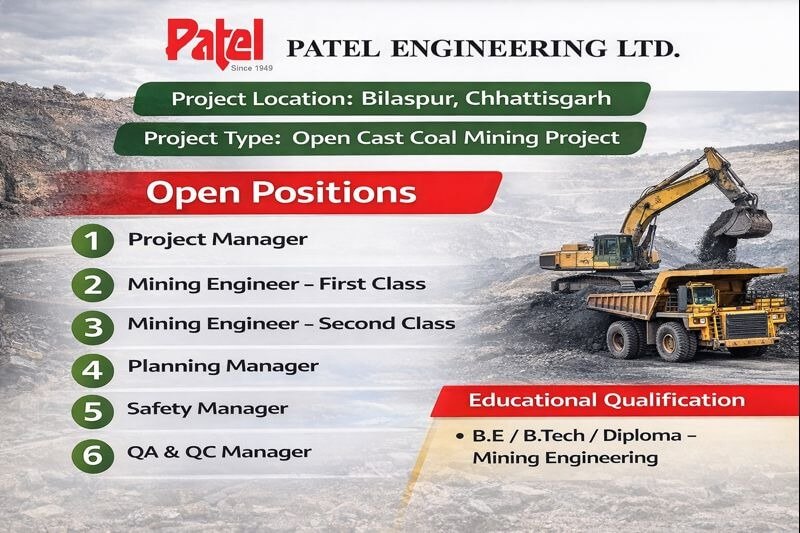 Patel
Since 1949
PATEL ENGINEERING LTD.

Project Location: Bilaspur, Chhattisgarh

Project Type: Open Cast Coal Mining Project

Open Positions

1 Project Manager

2 Mining Engineer – First Class

3 Mining Engineer – Second Class

4 Planning Manager

5 Safety Manager

6 QA & QC Manager

Educational Qualification

• B.E / B.Tech / Diploma – Mining Engineering